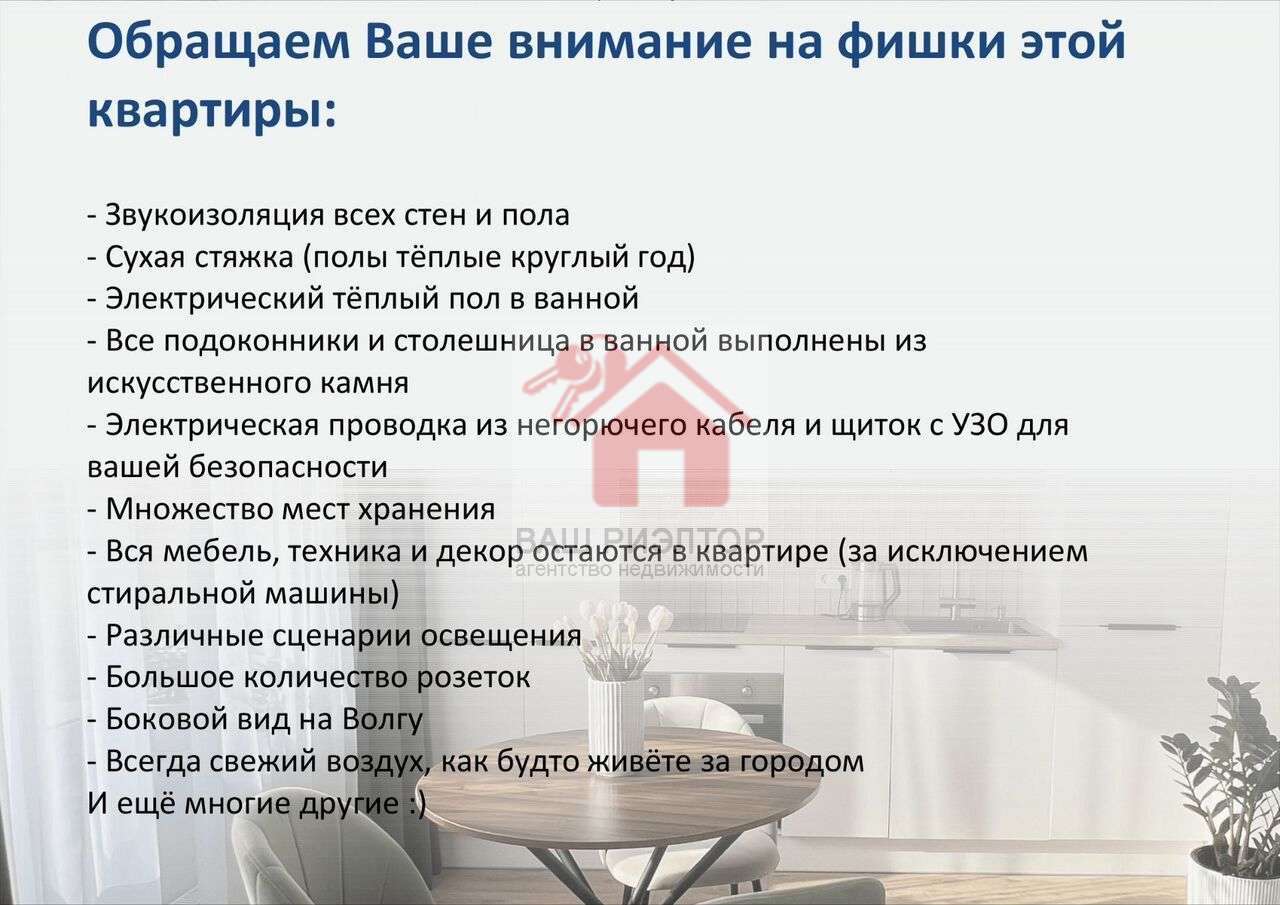 Обращаем Ваше внимание на фишки этой квартиры:

- Звукоизоляция всех стен и пола
- Сухая стяжка (полы тёплые круглый год)
- Электрический тёплый пол в ванной
- Все подоконники и столешница в ванной выполнены из искусственного камня
- Электрическая проводка из негорючего кабеля и щиток с УЗО для вашей безопасности
- Множество мест хранения
- Вся мебель, техника и декор остаются в квартире (за исключением стиральной машины)
- Различные сценарии освещения
- Большое количество розеток
- Боковой вид на Волгу
- Всегда свежий воздух, как будто живёте за городом
И ещё многие другие :)

ВАШ РИЭЛТОР
агентство недвижимости